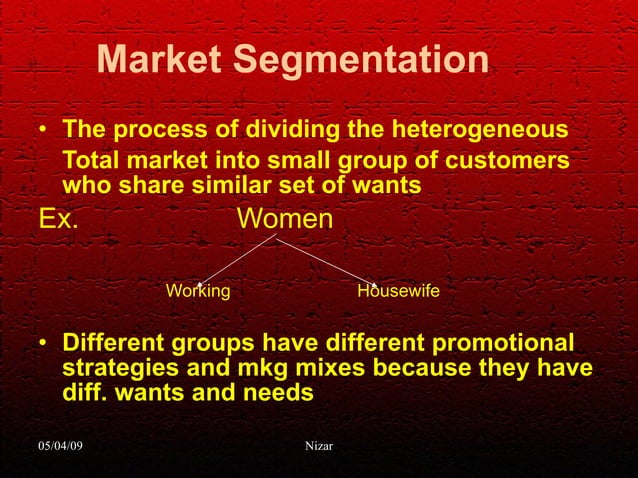 Market Segmentation

• The process of dividing the heterogeneous Total market into small group of customers who share similar set of wants

Ex. Women

Working Housewife

• Different groups have different promotional strategies and mkg mixes because they have diff. wants and needs

05/04/09 Nizar